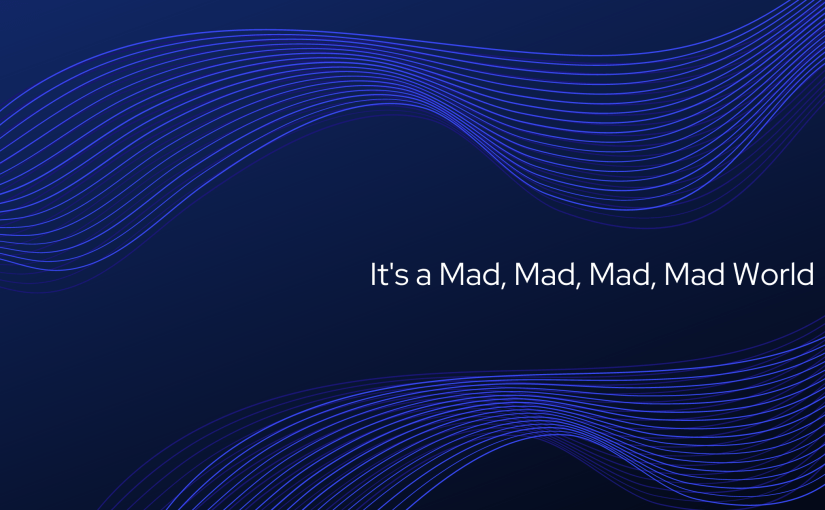 It's a Mad, Mad, Mad, Mad World